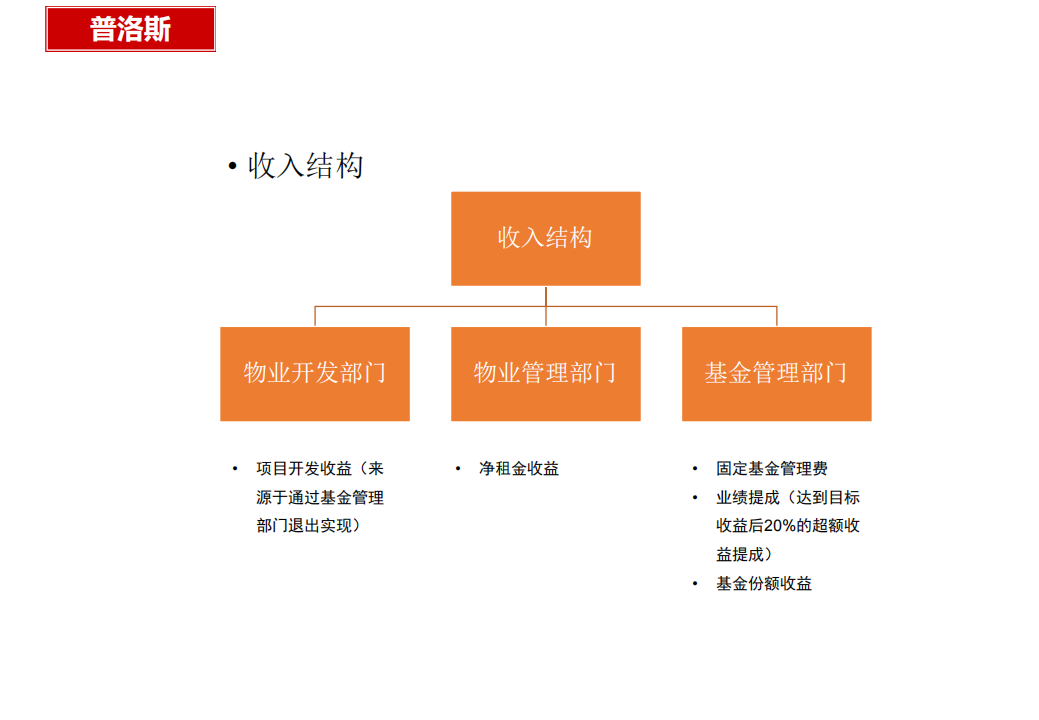 普洛斯

• 收入结构

收入结构

物业开发部门

物业管理部门

基金管理部门

• 项目开发收益（来源于通过基金管理部门退出实现）

• 净租金收益

• 固定基金管理费
• 业绩提成（达到目标收益后20%的超额收益提成）
• 基金份额收益